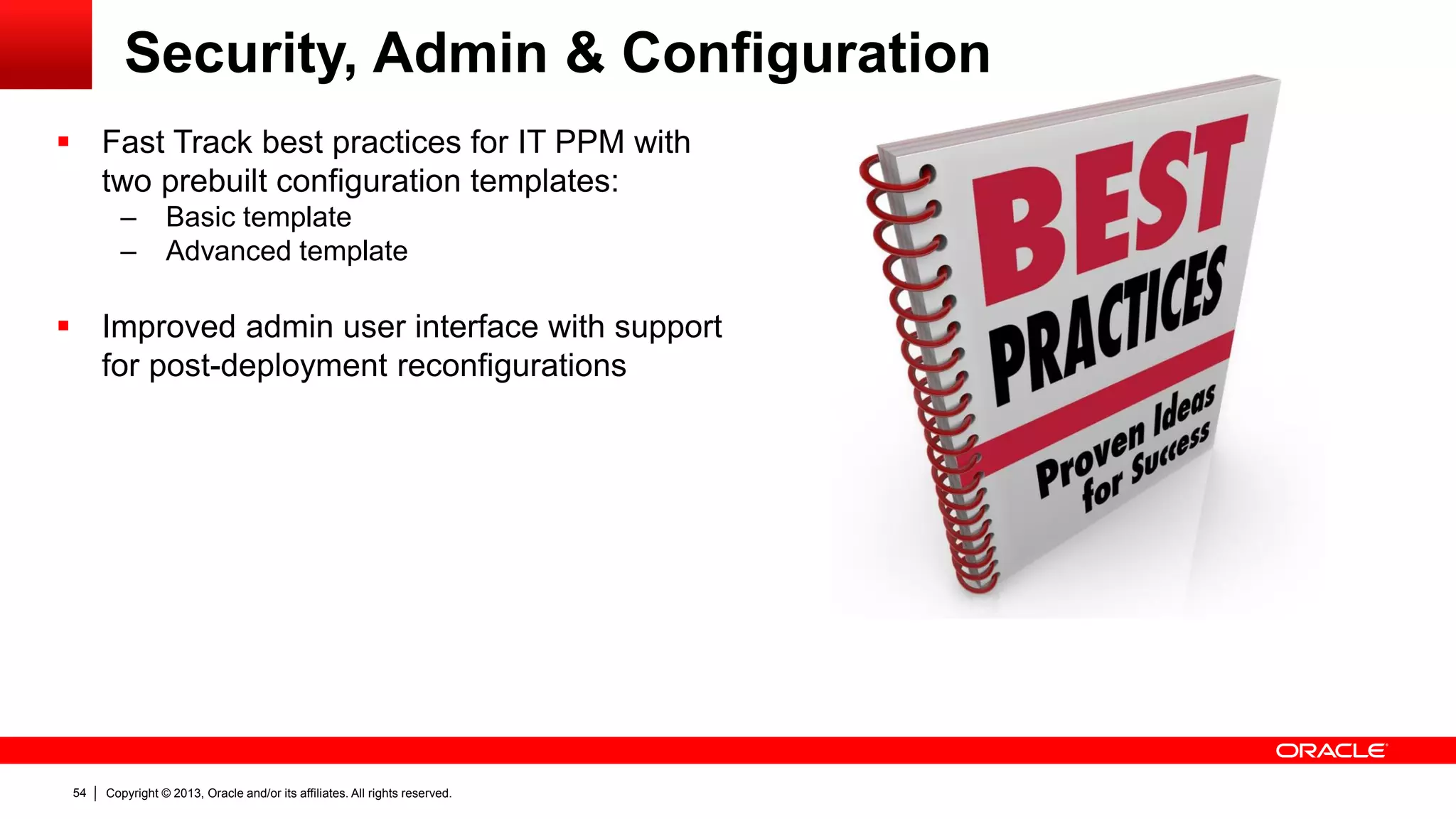 Security, Admin & Configuration

▪ Fast Track best practices for IT PPM with two prebuilt configuration templates:
– Basic template
– Advanced template

▪ Improved admin user interface with support for post-deployment reconfigurations

BEST PRACTICES
Proven Ideas for Success

ORACLE

54 | Copyright © 2013, Oracle and/or its affiliates. All rights reserved.